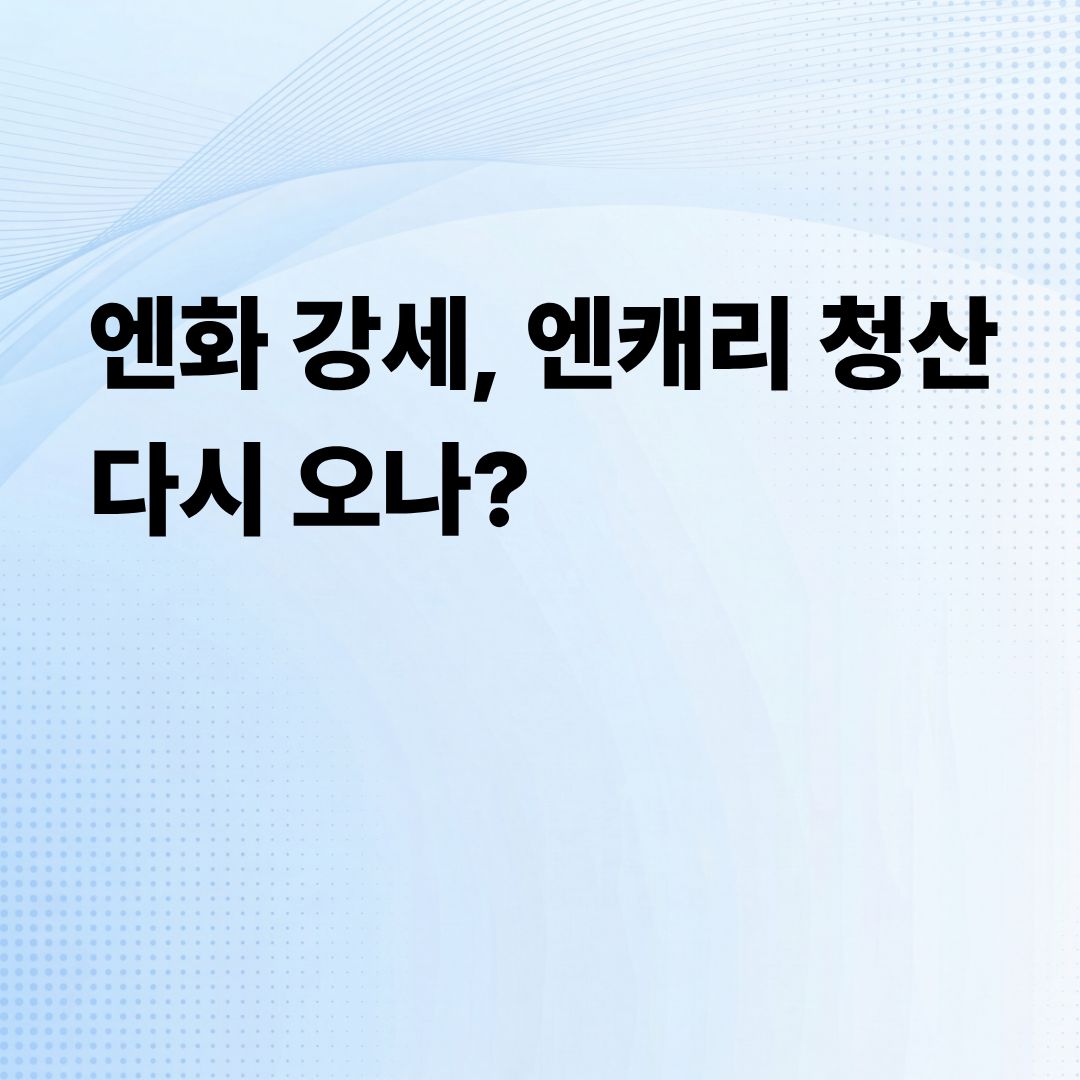 엔화 강세, 엔캐리 청산 다시 오나?